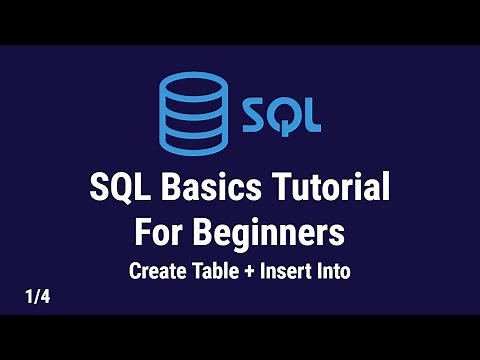 SQL

SQL Basics Tutorial For Beginners

Create Table + Insert Into

1/4